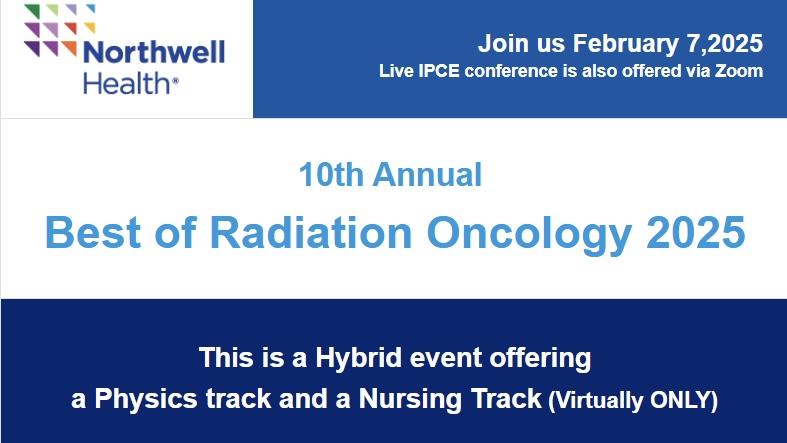 Northwell Health®

Join us February 7,2025
Live IPCE conference is also offered via Zoom

10th Annual
Best of Radiation Oncology 2025

This is a Hybrid event offering a Physics track and a Nursing Track (Virtually ONLY)